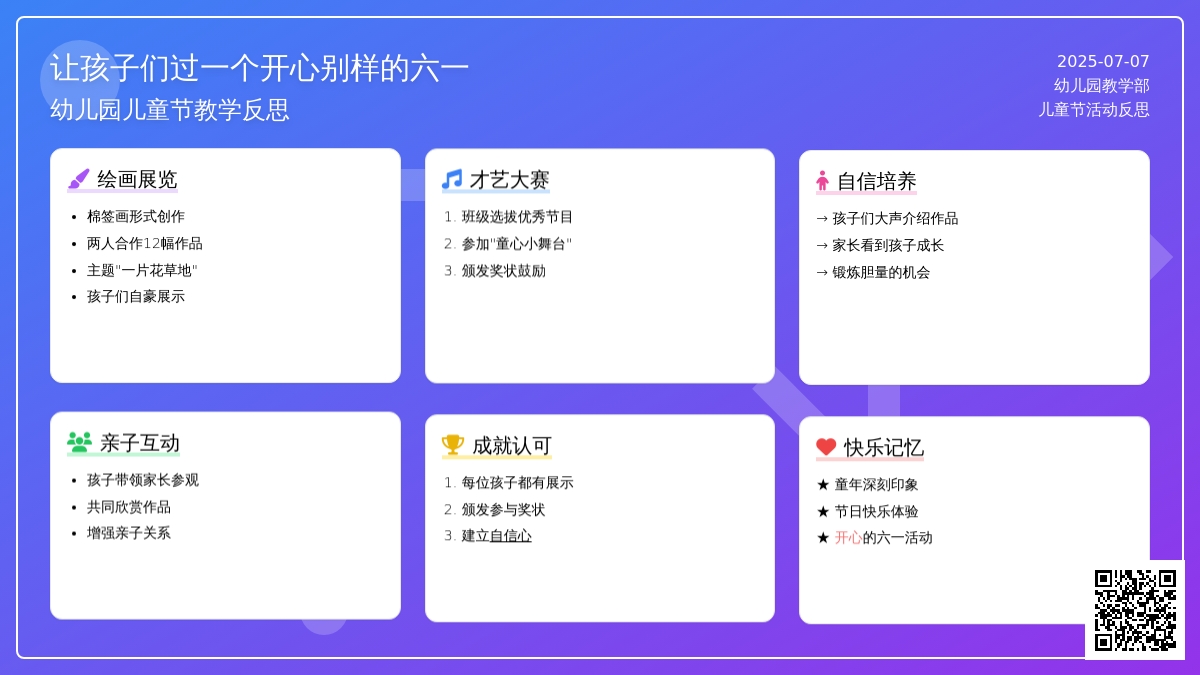 让孩子们过一个开心别样的六一

幼儿园儿童节教学反思

2025-07-07
幼儿园教学部
儿童节活动反思

绘画展览

- 棉签画形式创作
- 两人合作12幅作品
- 主题"一片花草地"
- 孩子们自豪展示

才艺大赛

1. 班级选拔优秀节目
2. 参加"童心小舞台"
3. 颁发奖状鼓励

自信培养

→ 孩子们大声介绍作品
→ 家长看到孩子成长
→ 锻炼胆量的机会

亲子互动

- 孩子带领家长参观
- 共同欣赏作品
- 增强亲子关系

成就认可

1. 每位孩子都有展示
2. 颁发参与奖状
3. 建立自信心

快乐记忆

★ 童年深刻印象
★ 节日快乐体验
★ 开心的六一活动